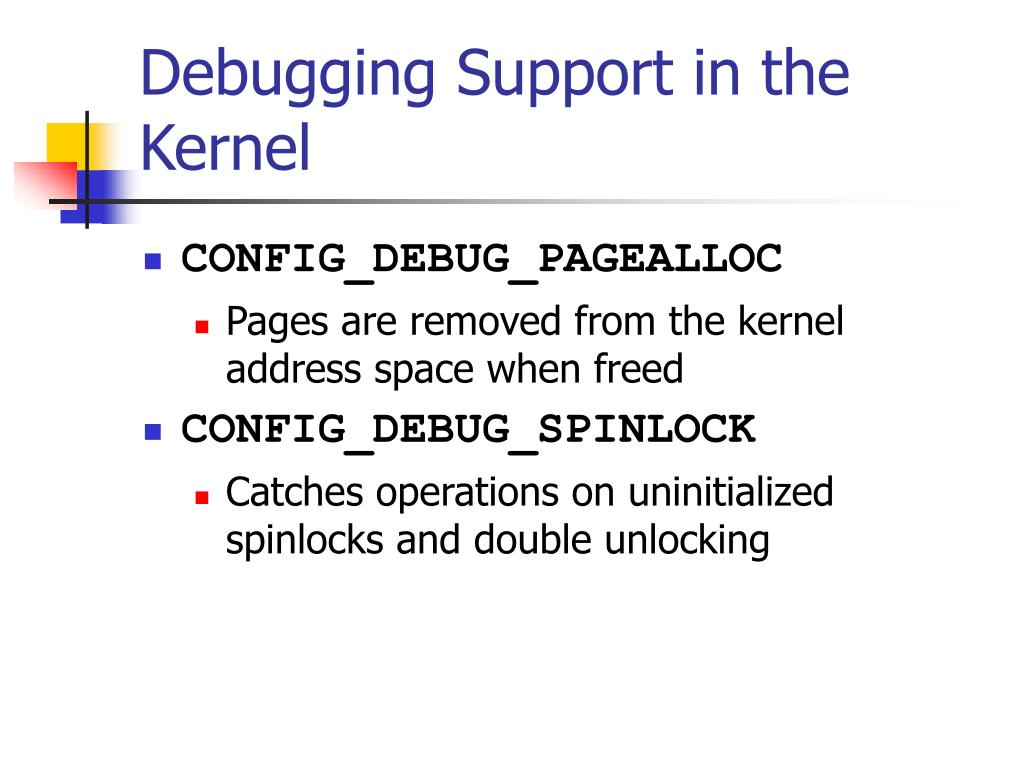 Debugging Support in the Kernel

CONFIG_DEBUG_PAGEALLOC

Pages are removed from the kernel address space when freed

CONFIG_DEBUG_SPINLOCK

Catches operations on uninitialized spinlocks and double unlocking